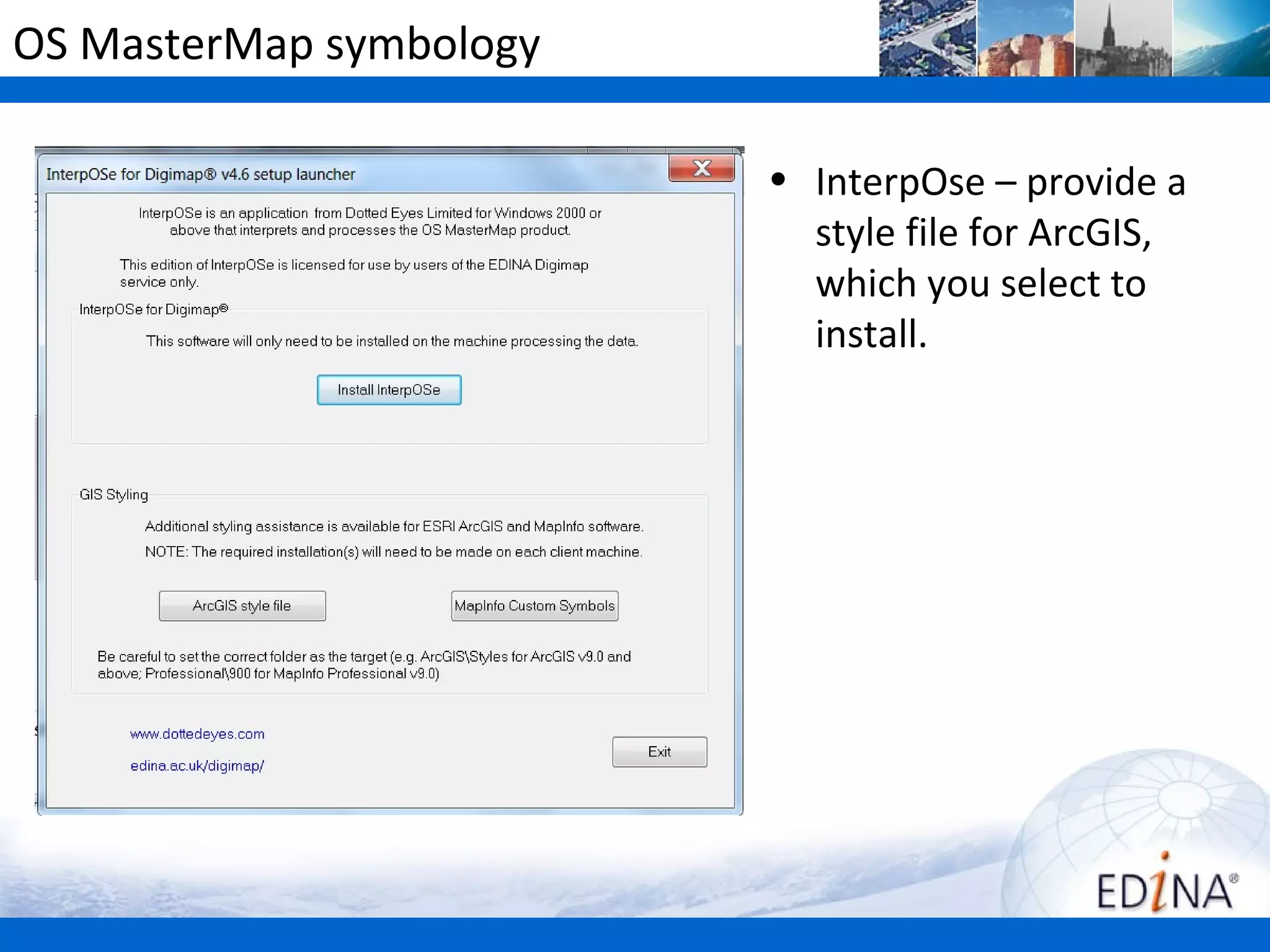 OS MasterMap symbology

InterpOSe for Digimap® v4.6 setup launcher

InterpOSe is an application from Dotted Eyes Limited for Windows 2000 or above that interprets and processes the OS MasterMap product.

This edition of InterpOSe is licensed for use by users of the EDINA Digimap service only.

InterpOSe for Digimap®

This software will only need to be installed on the machine processing the data.

Install InterpOSe

GIS Styling

Additional styling assistance is available for ESRI ArcGIS and MapInfo software.

NOTE: The required installation(s) will need to be made on each client machine.

ArcGIS style file

MapInfo Custom Symbols

Be careful to set the correct folder as the target (e.g. ArcGIS\Styles for ArcGIS v9.0 and above; Professional\900 for MapInfo Professional v9.0)

www.dottedeyes.com

edina.ac.uk/digimap/

Exit

• InterpOse – provide a style file for ArcGIS, which you select to install.

EDINA®